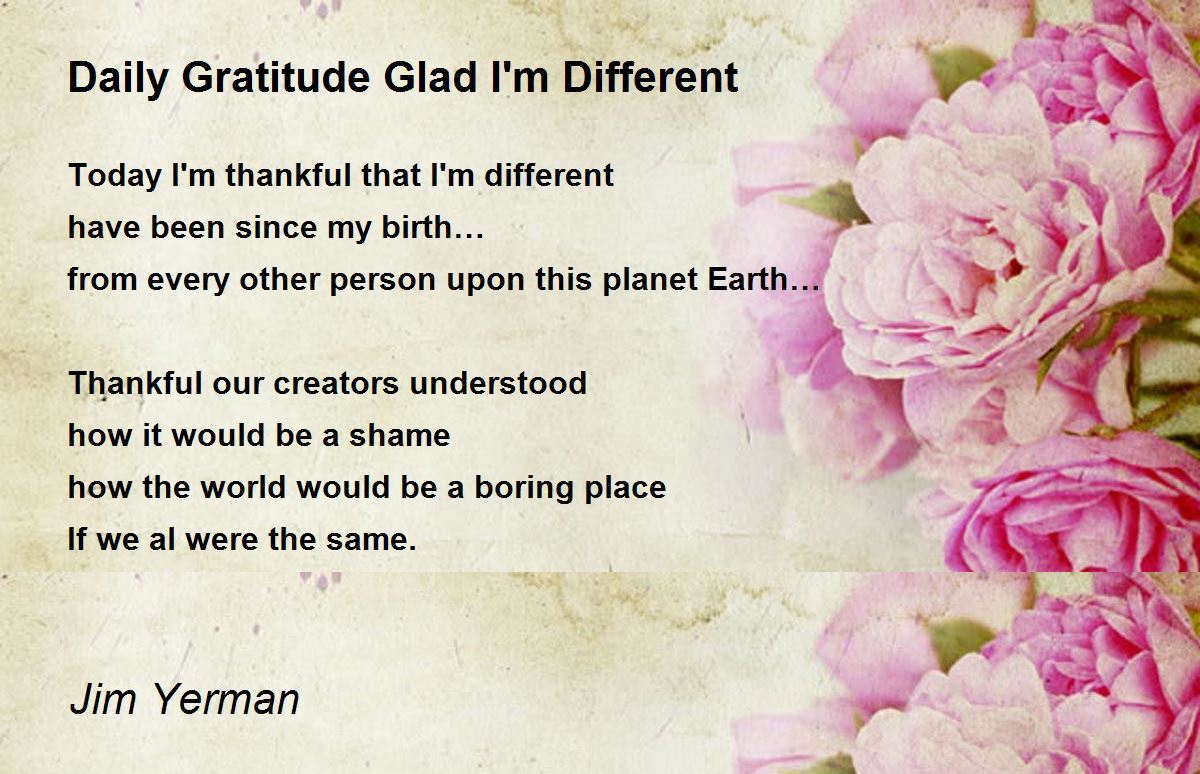 Daily Gratitude Glad I'm Different

Today I'm thankful that I'm different
have been since my birth…
from every other person upon this planet Earth…

Thankful our creators understood
how it would be a shame
how the world would be a boring place
If we al were the same.

Jim Yerman